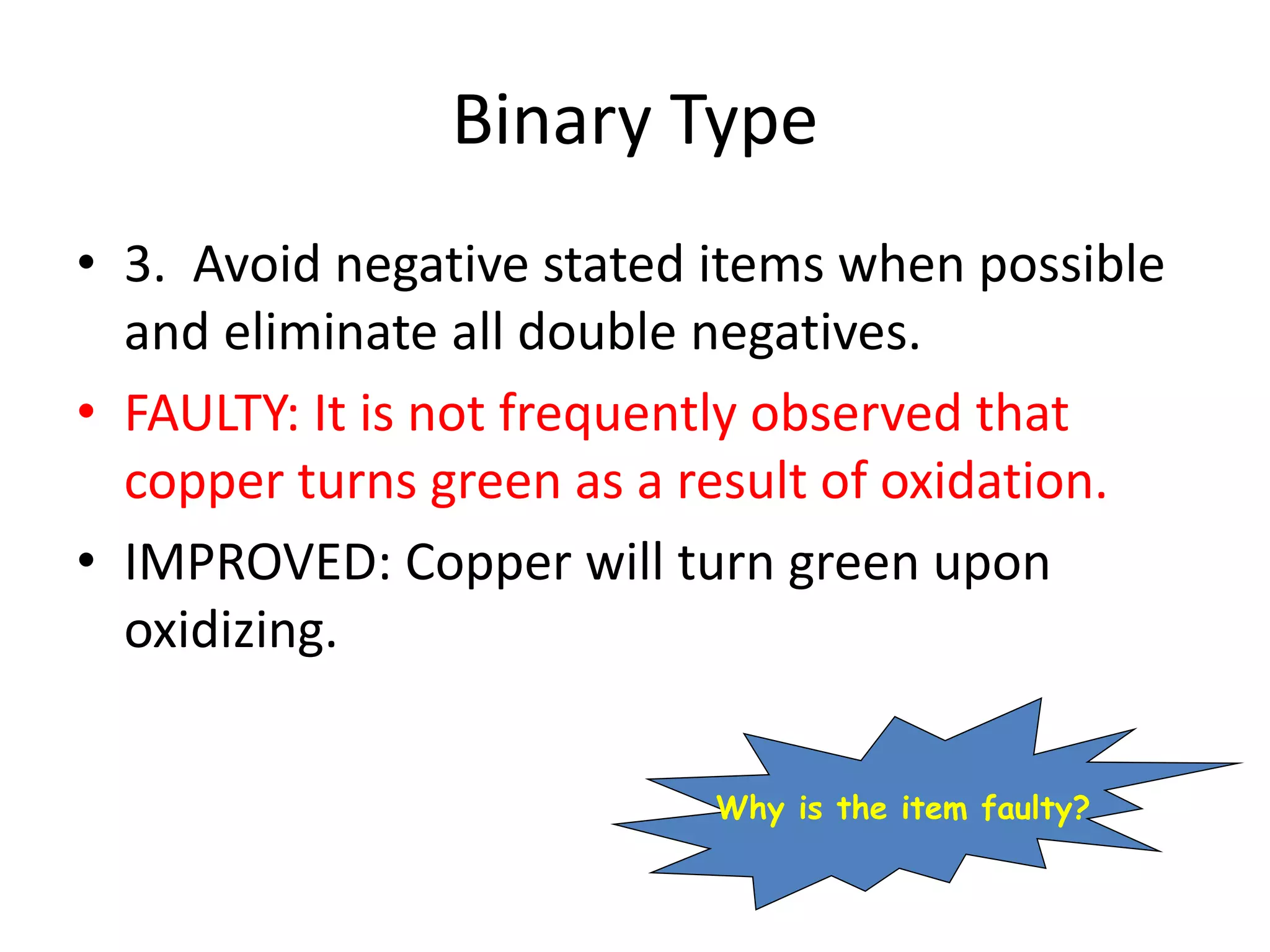 Binary Type

• 3. Avoid negative stated items when possible and eliminate all double negatives.

• FAULTY: It is not frequently observed that copper turns green as a result of oxidation.

• IMPROVED: Copper will turn green upon oxidizing.

Why is the item faulty?